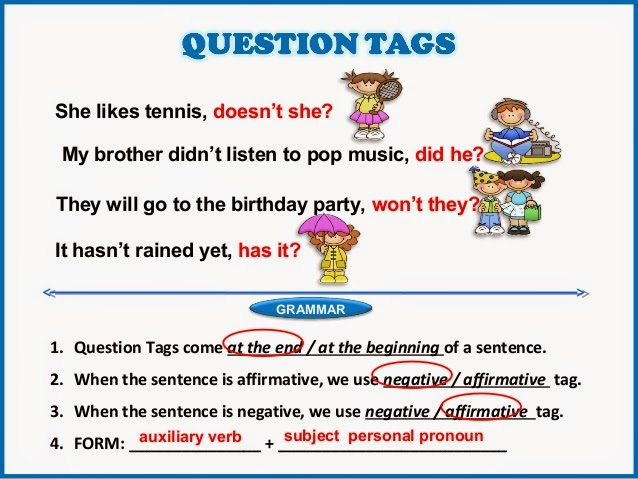 QUESTION TAGS

She likes tennis, doesn't she?

My brother didn't listen to pop music, did he?

They will go to the birthday party, won't they?

It hasn't rained yet, has it?

GRAMMAR

1. Question Tags come at the end / at the beginning of a sentence.

2. When the sentence is affirmative, we use negative / affirmative tag.

3. When the sentence is negative, we use negative / affirmative tag.

4. FORM: auxiliary verb + subject personal pronoun